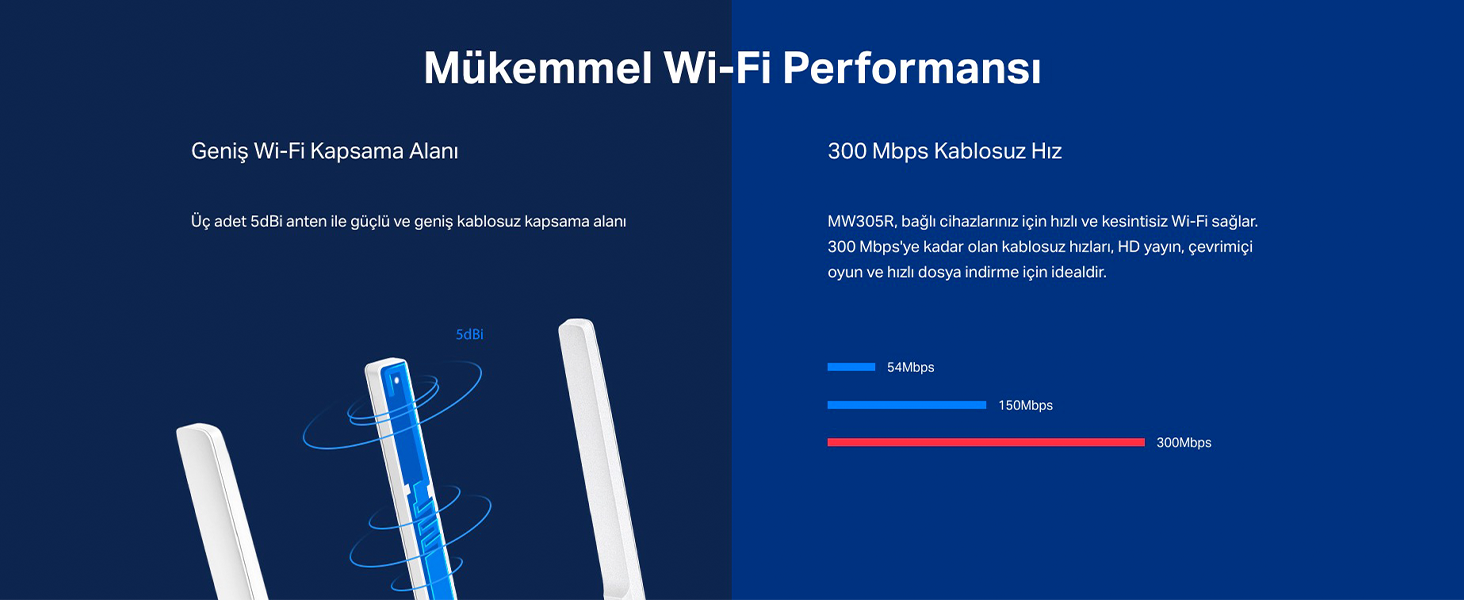 Mükemmel Wi-Fi Performansı

Geniş Wi-Fi Kapsama Alanı

Üç adet 5dBi anten ile güçlü ve geniş kablosuz kapsama alanı

5dBi

300 Mbps Kablosuz Hız

MW305R, bağlı cihazlarınız için hızlı ve kesintisiz Wi-Fi sağlar. 300 Mbps'ye kadar olan kablosuz hızları, HD yayın, çevrimiçi oyun ve hızlı dosya indirme için idealdir.

54Mbps

150Mbps

300Mbps